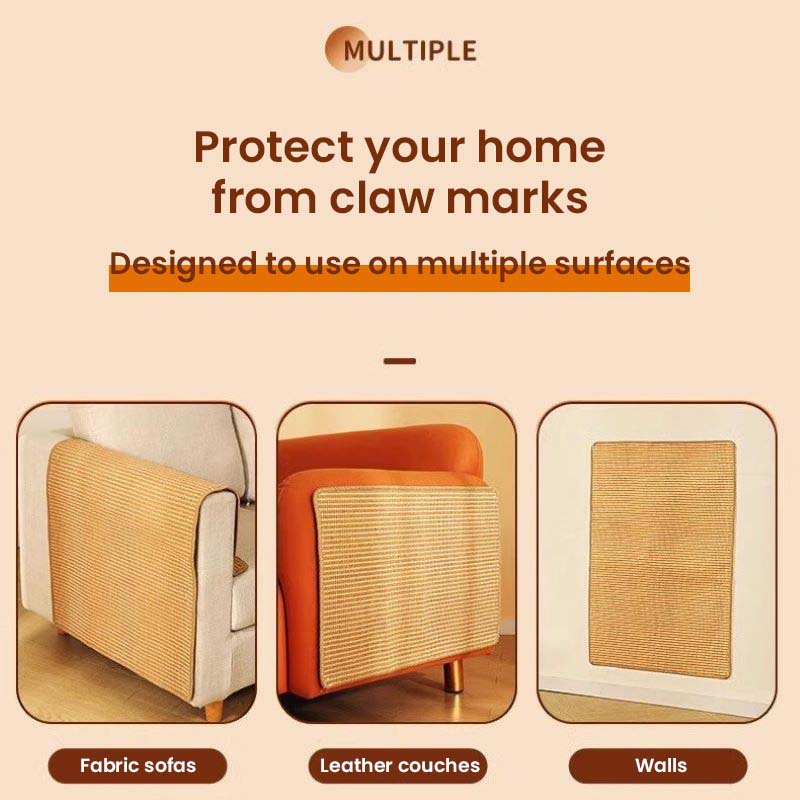 MULTIPLE

Protect your home from claw marks

Designed to use on multiple surfaces

Fabric sofas

Leather couches

Walls